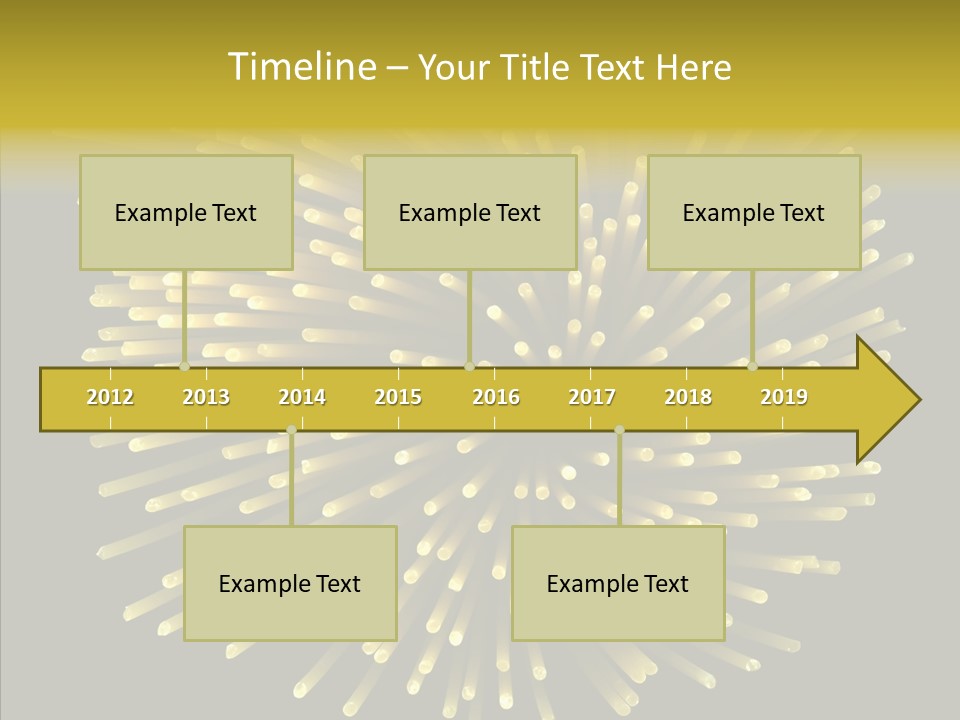 Timeline – Your Title Text Here

Example Text

Example Text

Example Text

2012 2013 2014 2015 2016 2017 2018 2019

Example Text

Example Text